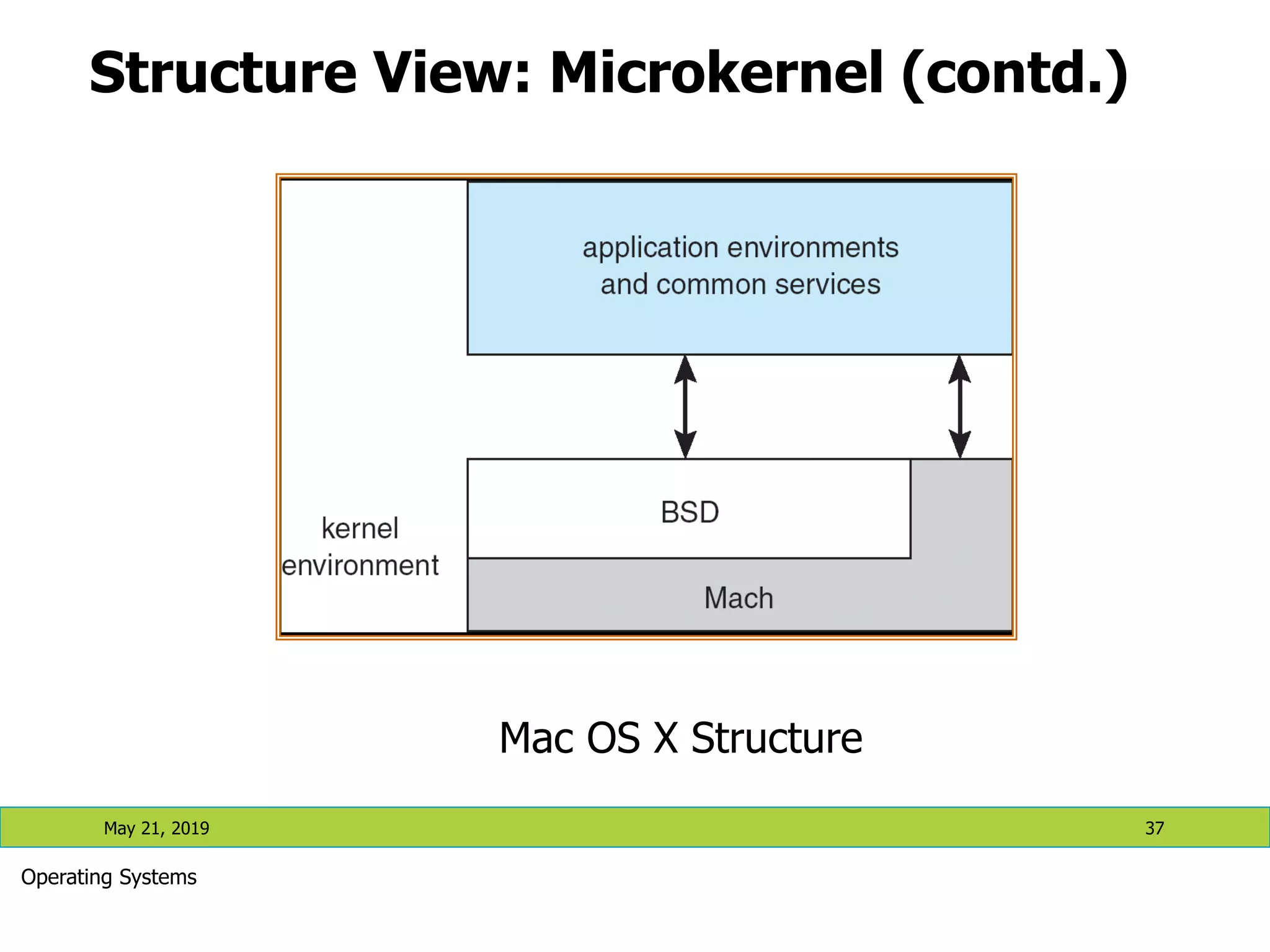 Structure View: Microkernel (contd.)

application environments and common services

kernel environment

BSD

Mach

Mac OS X Structure

May 21, 2019

37

Operating Systems